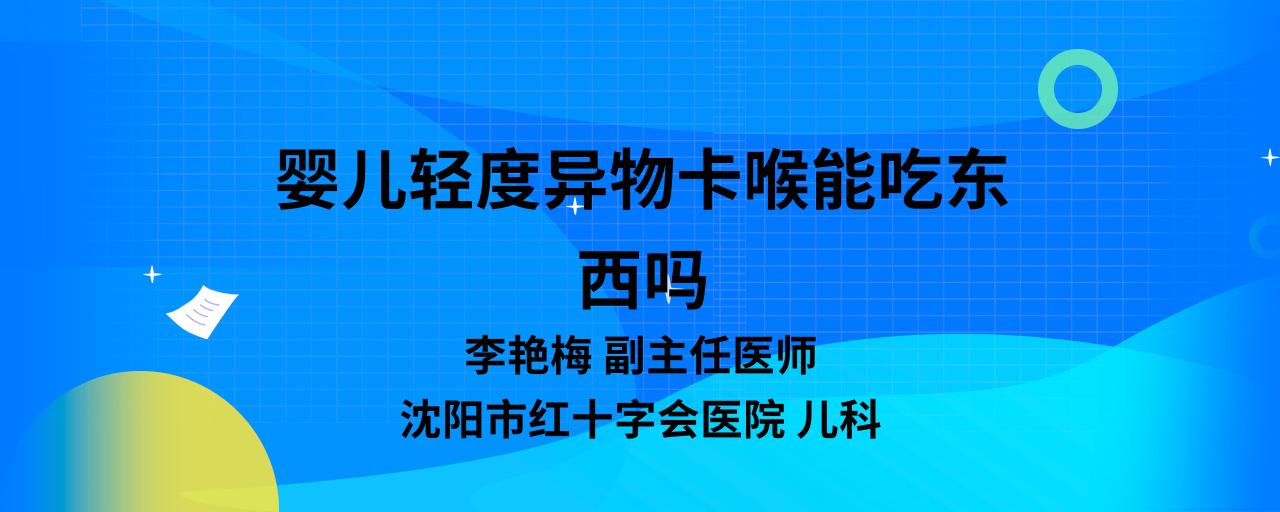 婴儿轻度异物卡喉能吃东西吗

李艳梅 副主任医师

沈阳市红十字会医院 儿科